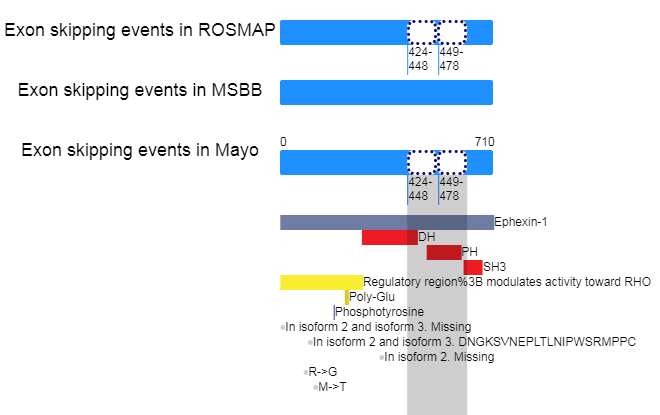 Exon skipping events in ROSMAP

424-448

449-478

Exon skipping events in MSBB

Exon skipping events in Mayo

0

710

424-448

449-478

Ephexin-1

DH

PH

SH3

Regulatory region%3B modulates activity toward RHO

Poly-Glu

Phosphotyrosine

In isoform 2 and isoform 3. Missing

In isoform 2 and isoform 3. DNGKSVNEPLTLNIPWSRMPPC

In isoform 2. Missing

R->G

M->T